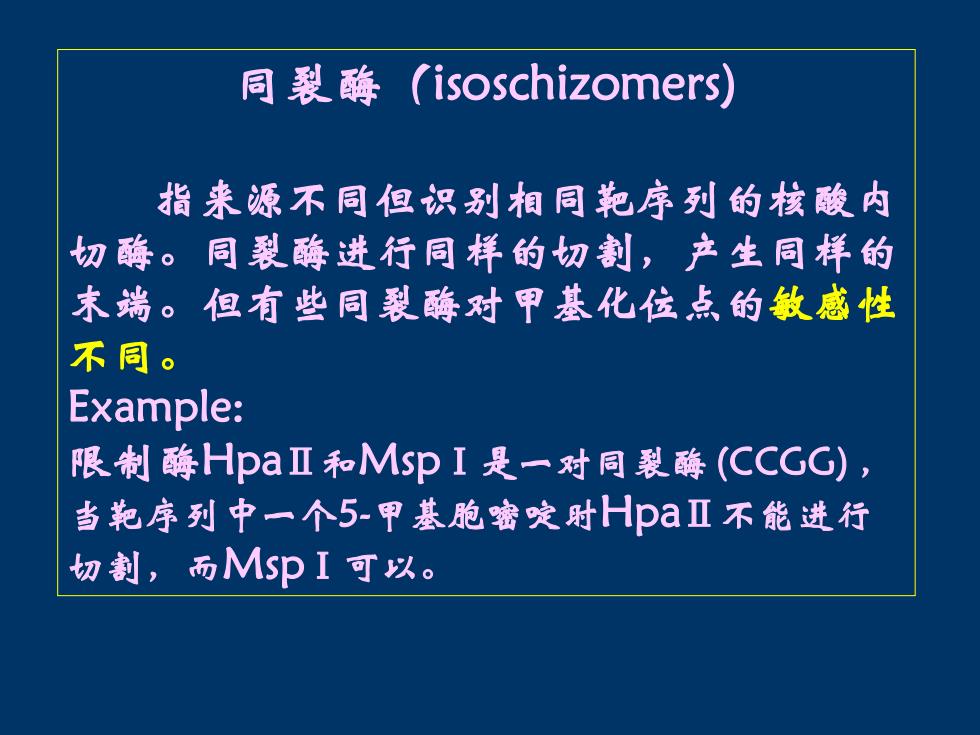 同裂酶（isoschizomers)

指来源不同但识别相同靶序列的核酸内切酶。同裂酶进行同样的切割，产生同样的末端。但有些同裂酶对甲基化位点的敏感性不同。

Example:

限制酶HpaⅡ和MspⅠ是一对同裂酶 (CCGG)，当靶序列中一个5-甲基胞嘧啶时HpaⅡ不能进行切割，而MspⅠ可以。